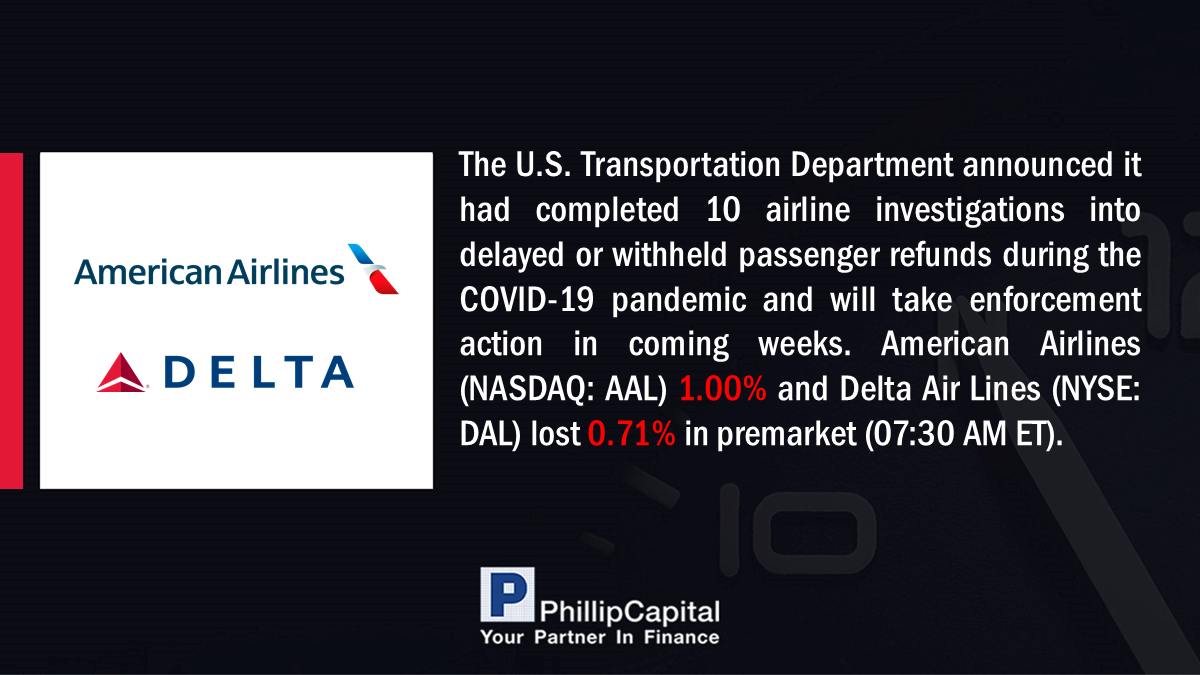 American Airlines

DELTA

The U.S. Transportation Department announced it had completed 10 airline investigations into delayed or withheld passenger refunds during the COVID-19 pandemic and will take enforcement action in coming weeks. American Airlines (NASDAQ: AAL) 1.00% and Delta Air Lines (NYSE: DAL) lost 0.71% in premarket (07:30 AM ET).

P PhillipCapital
Your Partner In Finance